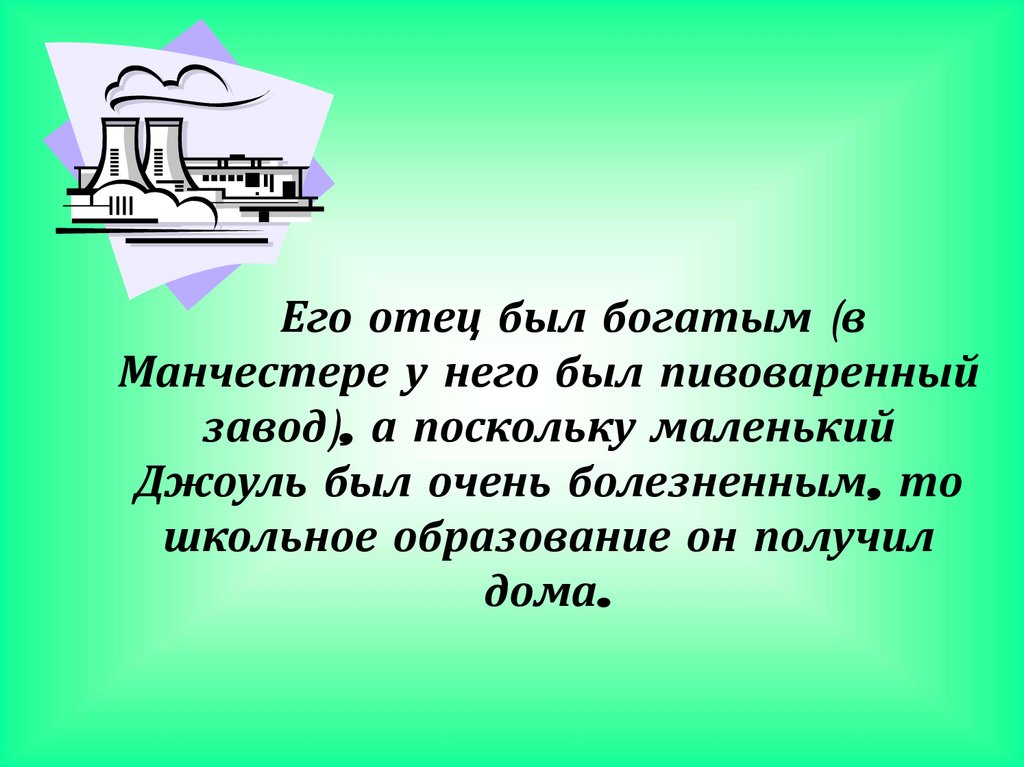 Его отец был богатым (в Манчестере у него был пивоваренный завод), а поскольку маленький Джоуль был очень болезненным, то школьное образование он получил дома.